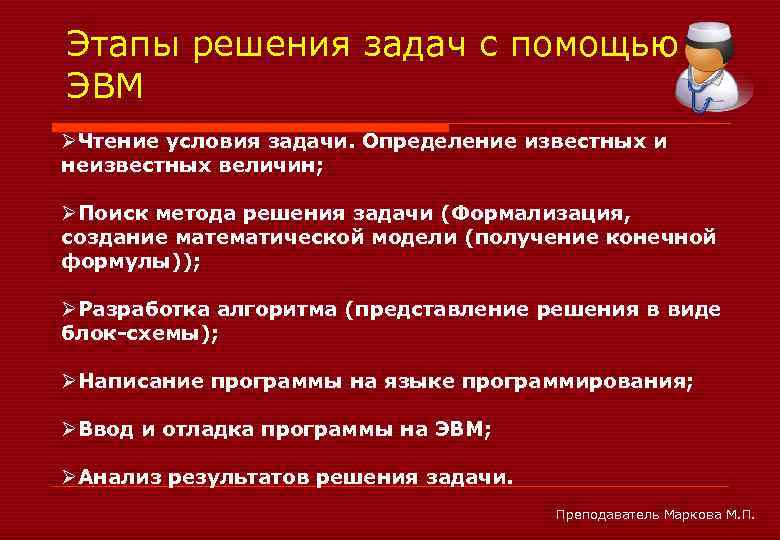 Этапы решения задач с помощью ЭВМ

➢Чтение условия задачи. Определение известных и неизвестных величин;

➢Поиск метода решения задачи (Формализация, создание математической модели (получение конечной формулы));

➢Разработка алгоритма (представление решения в виде блок-схемы);

➢Написание программы на языке программирования;

➢Ввод и отладка программы на ЭВМ;

➢Анализ результатов решения задачи.

Преподаватель Маркова М.П.